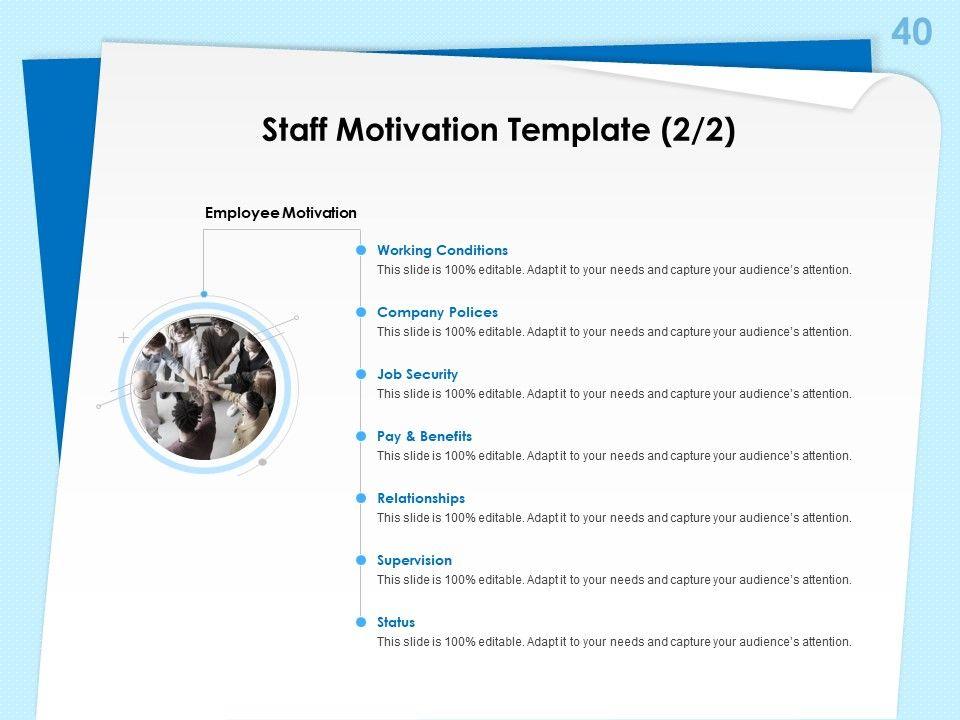 40

Staff Motivation Template (2/2)

Employee Motivation

Working Conditions
This slide is 100% editable. Adapt it to your needs and capture your audience's attention.

Company Polices
This slide is 100% editable. Adapt it to your needs and capture your audience's attention.

Job Security
This slide is 100% editable. Adapt it to your needs and capture your audience's attention.

Pay & Benefits
This slide is 100% editable. Adapt it to your needs and capture your audience's attention.

Relationships
This slide is 100% editable. Adapt it to your needs and capture your audience's attention.

Supervision
This slide is 100% editable. Adapt it to your needs and capture your audience's attention.

Status
This slide is 100% editable. Adapt it to your needs and capture your audience's attention.